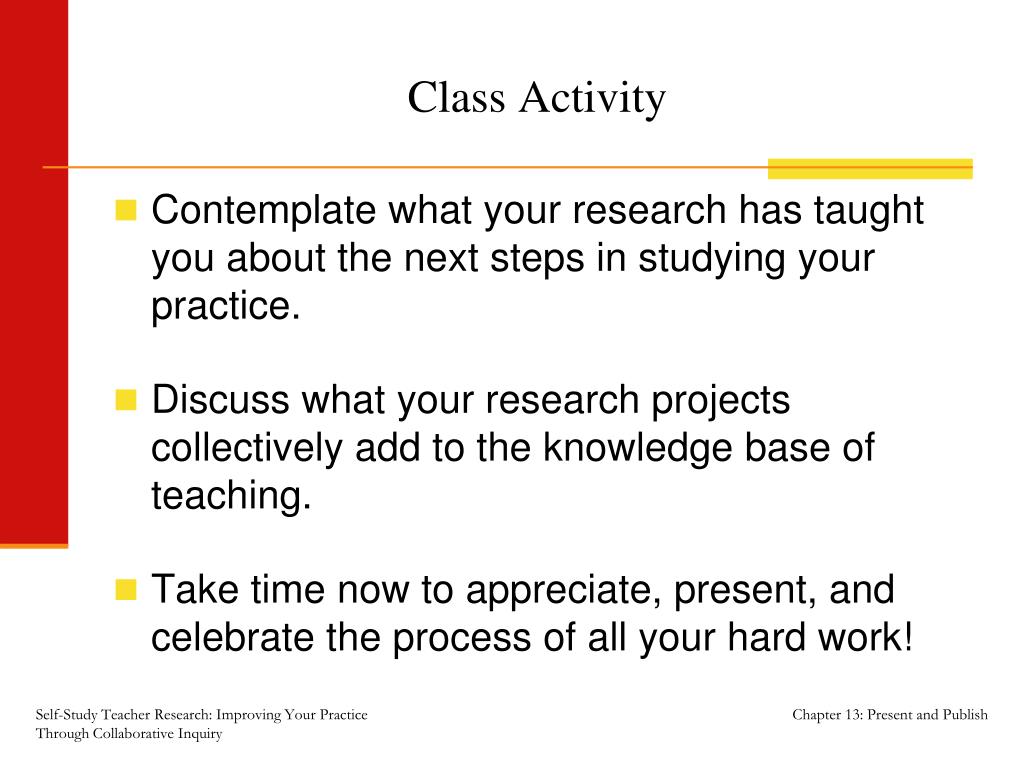 Class Activity

Contemplate what your research has taught you about the next steps in studying your practice.

Discuss what your research projects collectively add to the knowledge base of teaching.

Take time now to appreciate, present, and celebrate the process of all your hard work!

Self-Study Teacher Research: Improving Your Practice Through Collaborative Inquiry

Chapter 13: Present and Publish